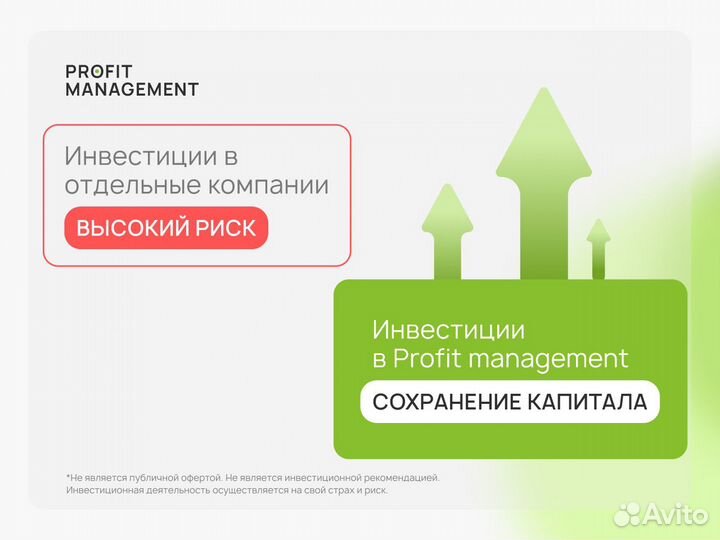 PROFIT
MANAGEMENT

Инвестиции в отдельные компании

ВЫСОКИЙ РИСК

Инвестиции в Profit management

СОХРАНЕНИЕ КАПИТАЛА

*Не является публичной офертой. Не является инвестиционной рекомендацией. Инвестиционная деятельность осуществляется на свой страх и риск.

Avito